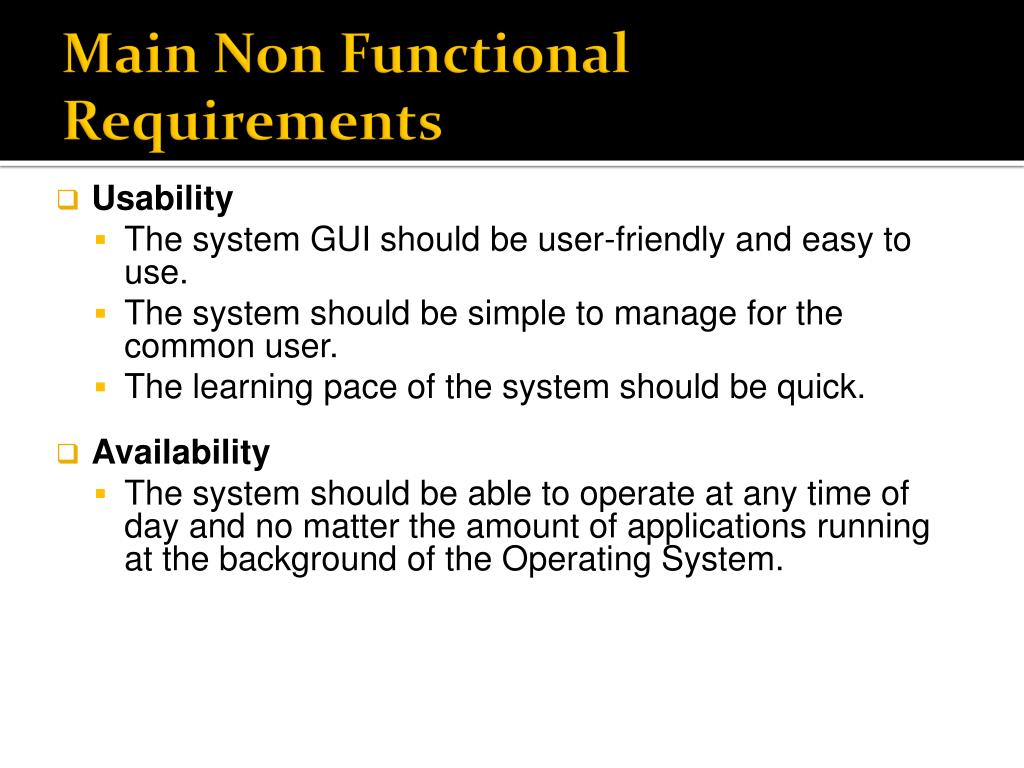 Main Non Functional Requirements

Usability

The system GUI should be user-friendly and easy to use.

The system should be simple to manage for the common user.

The learning pace of the system should be quick.

Availability

The system should be able to operate at any time of day and no matter the amount of applications running at the background of the Operating System.